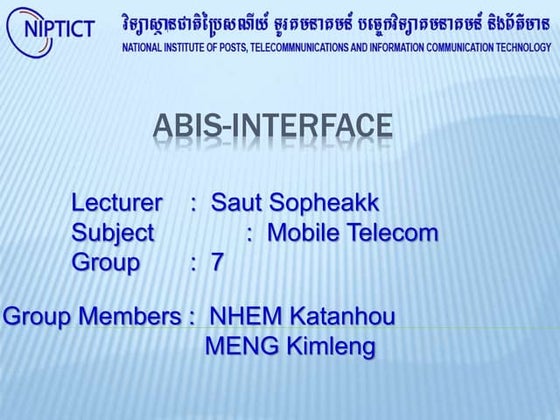 NIPTICT

វិទ្យាស្ថានជាតិប្រៃសណីយ៍ ទូរគមនាគមន៍ បច្ចេកវិទ្យាគមនាគមន៍ និងព័ត៌មាន

NATIONAL INSTITUTE OF POSTS, TELECOMMNUNICATIONS AND INFORMATION COMMUNICATION TECHNOLOGY

ABIS-INTERFACE

Lecturer : Saut Sopheakk
Subject : Mobile Telecom
Group : 7

Group Members : NHEM Katanhou
MENG Kimleng